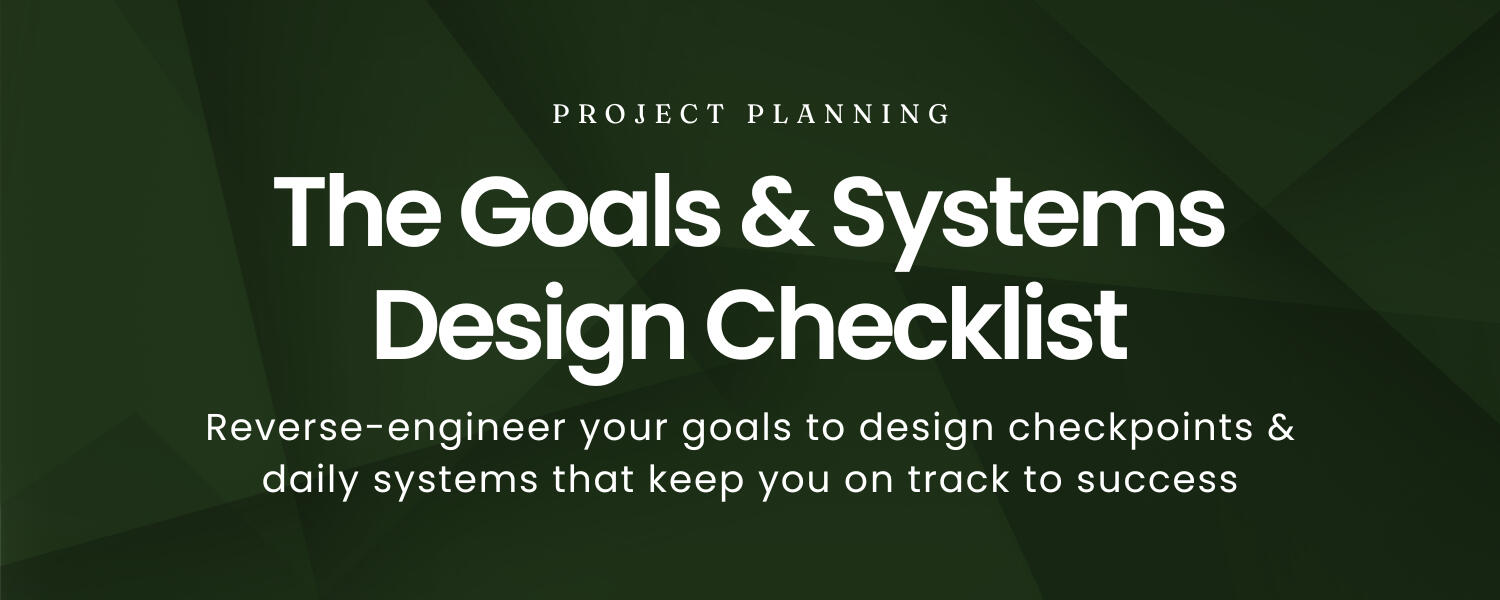 PROJECT PLANNING

The Goals & Systems Design Checklist

Reverse-engineer your goals to design checkpoints & daily systems that keep you on track to success